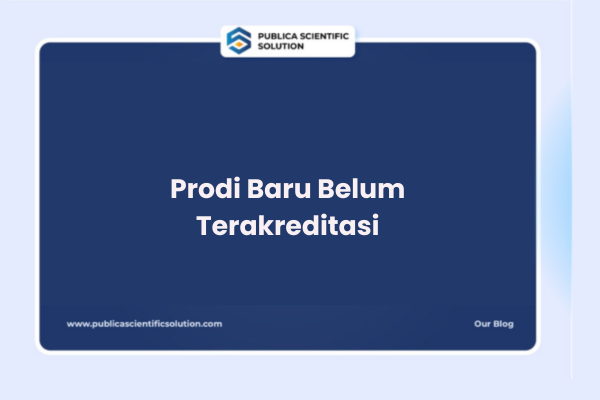 PUBLICA SCIENTIFIC SOLUTION

Prodi Baru Belum Terakreditasi

www.publicascientificsolution.com

Our Blog